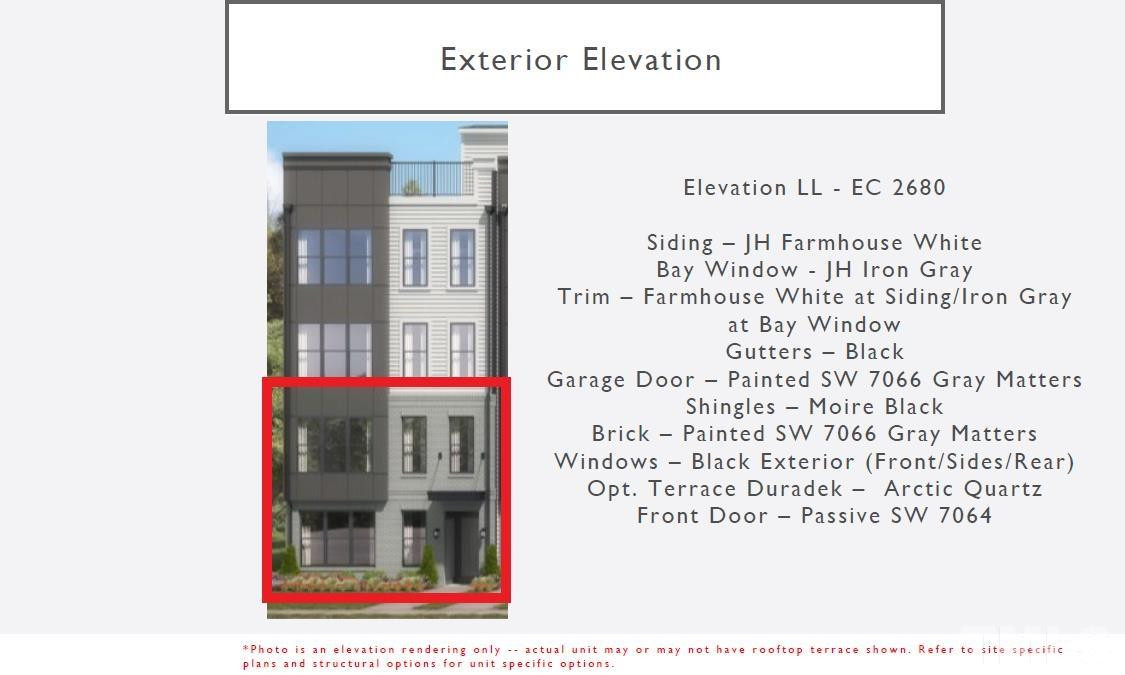 Exterior Elevation

Elevation LL - EC 2680

Siding – JH Farmhouse White
Bay Window - JH Iron Gray
Trim – Farmhouse White at Siding/Iron Gray at Bay Window
Gutters – Black
Garage Door – Painted SW 7066 Gray Matters
Shingles – Moire Black
Brick – Painted SW 7066 Gray Matters
Windows – Black Exterior (Front/Sides/Rear)
Opt. Terrace Duradek – Arctic Quartz
Front Door – Passive SW 7064

*Photo is an elevation rendering only -- actual unit may or may not have rooftop terrace shown. Refer to site specific plans and structural options for unit specific options.